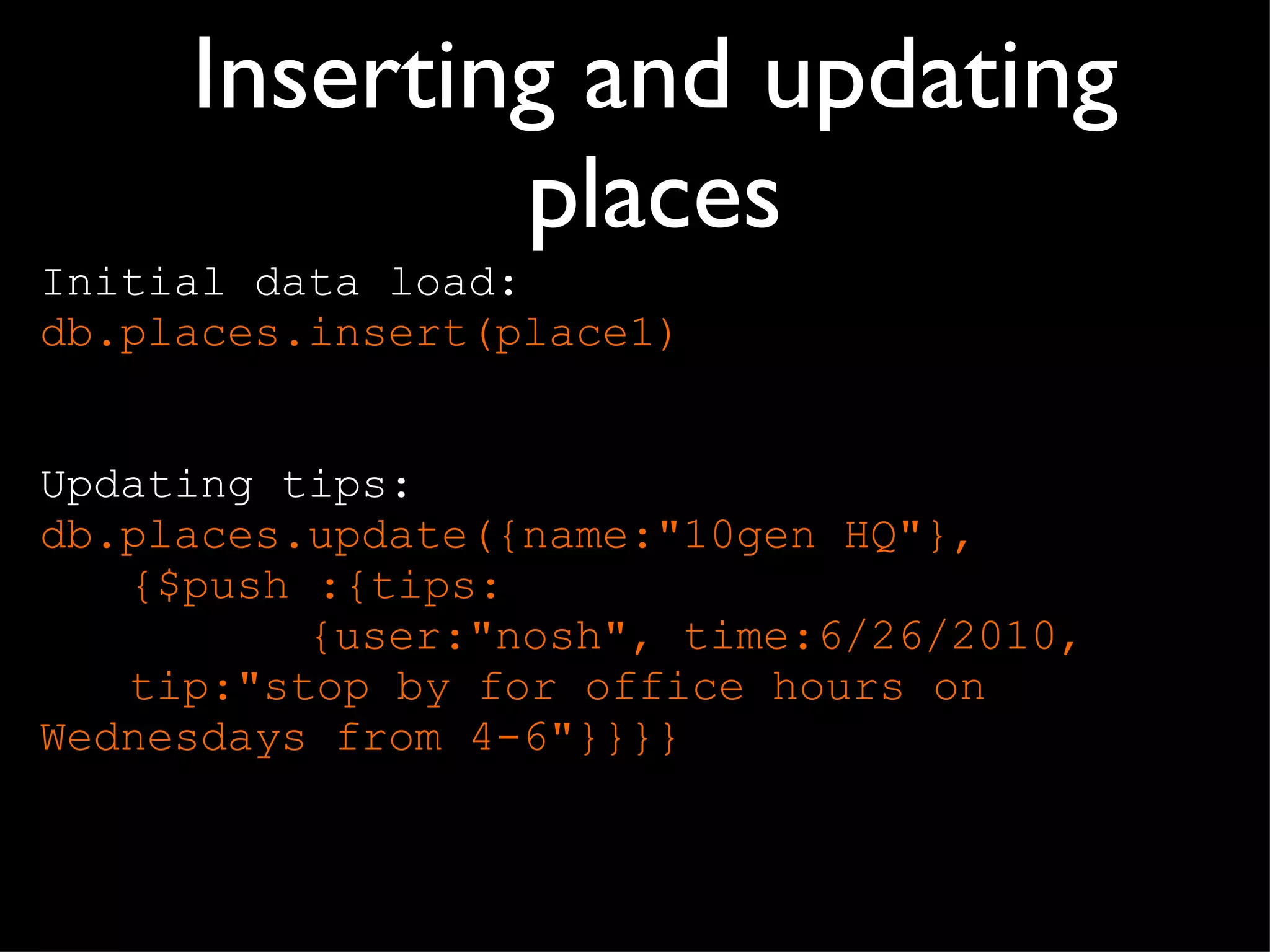 Inserting and updating places

Initial data load:
db.places.insert(place1)

Updating tips:
db.places.update({name:"10gen HQ"},
{$push :{tips:
{user:"nosh", time:6/26/2010,
tip:"stop by for office hours on Wednesdays from 4-6"}}}}